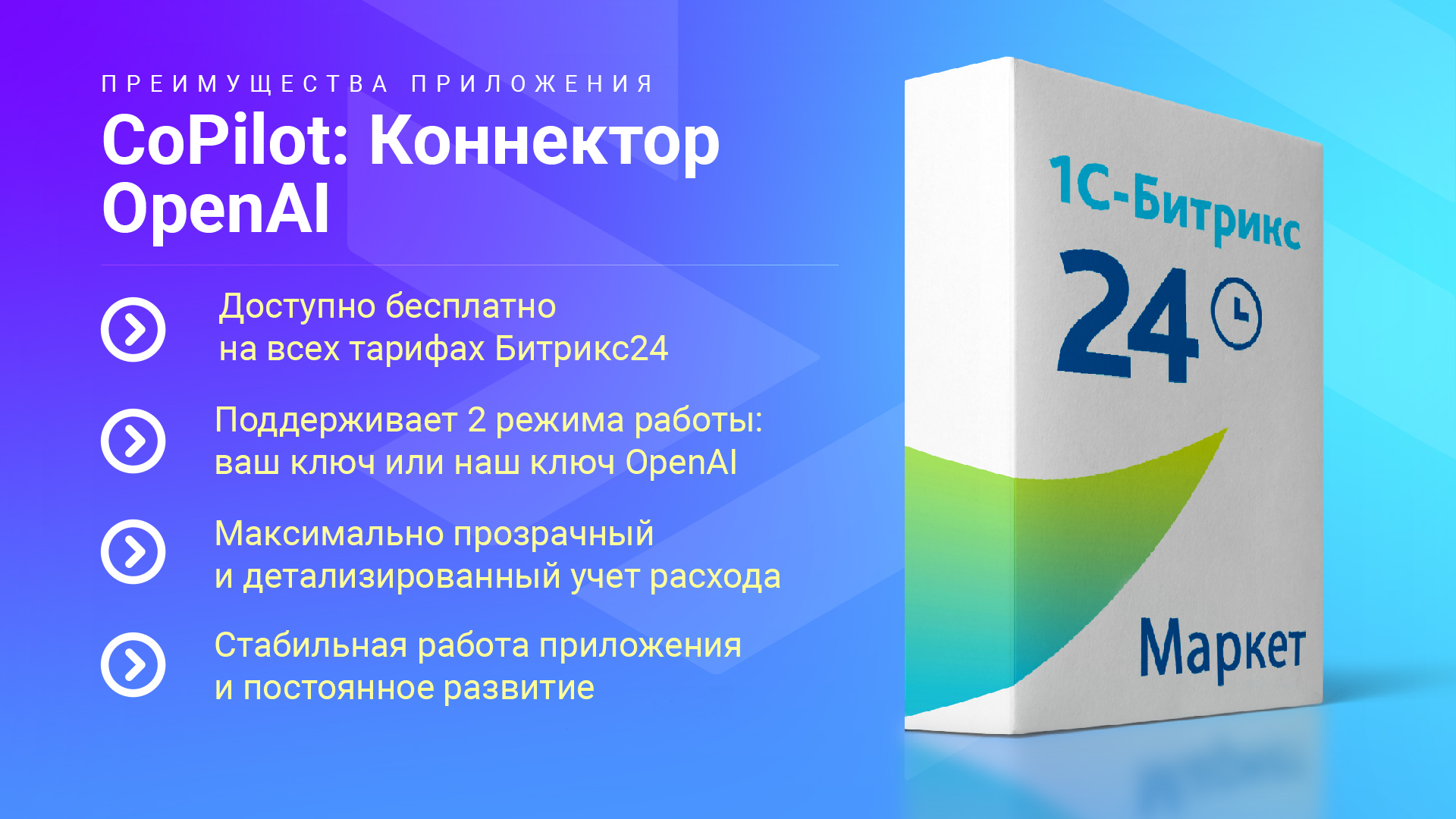 ПРЕИМУЩЕСТВА ПРИЛОЖЕНИЯ

CoPilot: Коннектор OpenAI

Доступно бесплатно на всех тарифах Битрикс24

Поддерживает 2 режима работы: ваш ключ или наш ключ OpenAI

Максимально прозрачный и детализированный учет расхода

Стабильная работа приложения и постоянное развитие

1С-Битрикс

24

Маркет